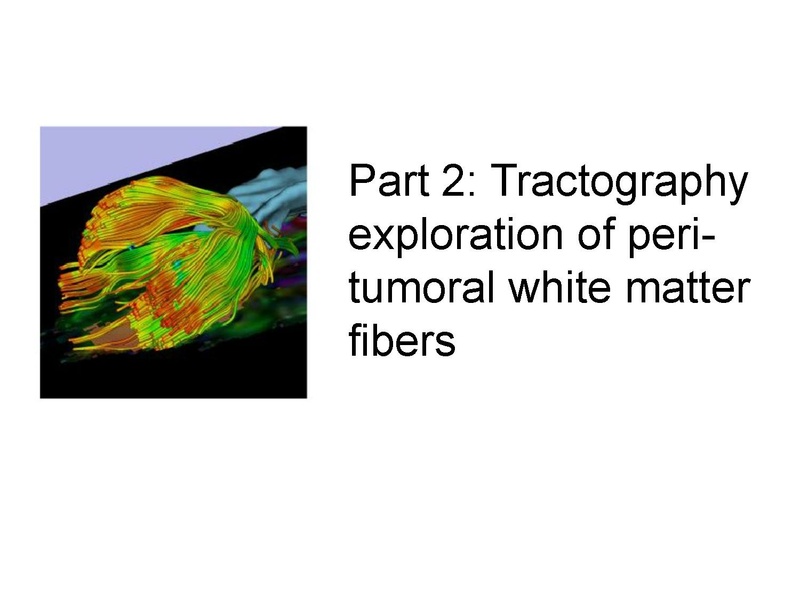 Part 2: Tractography exploration of peri-tumoral white matter fibers